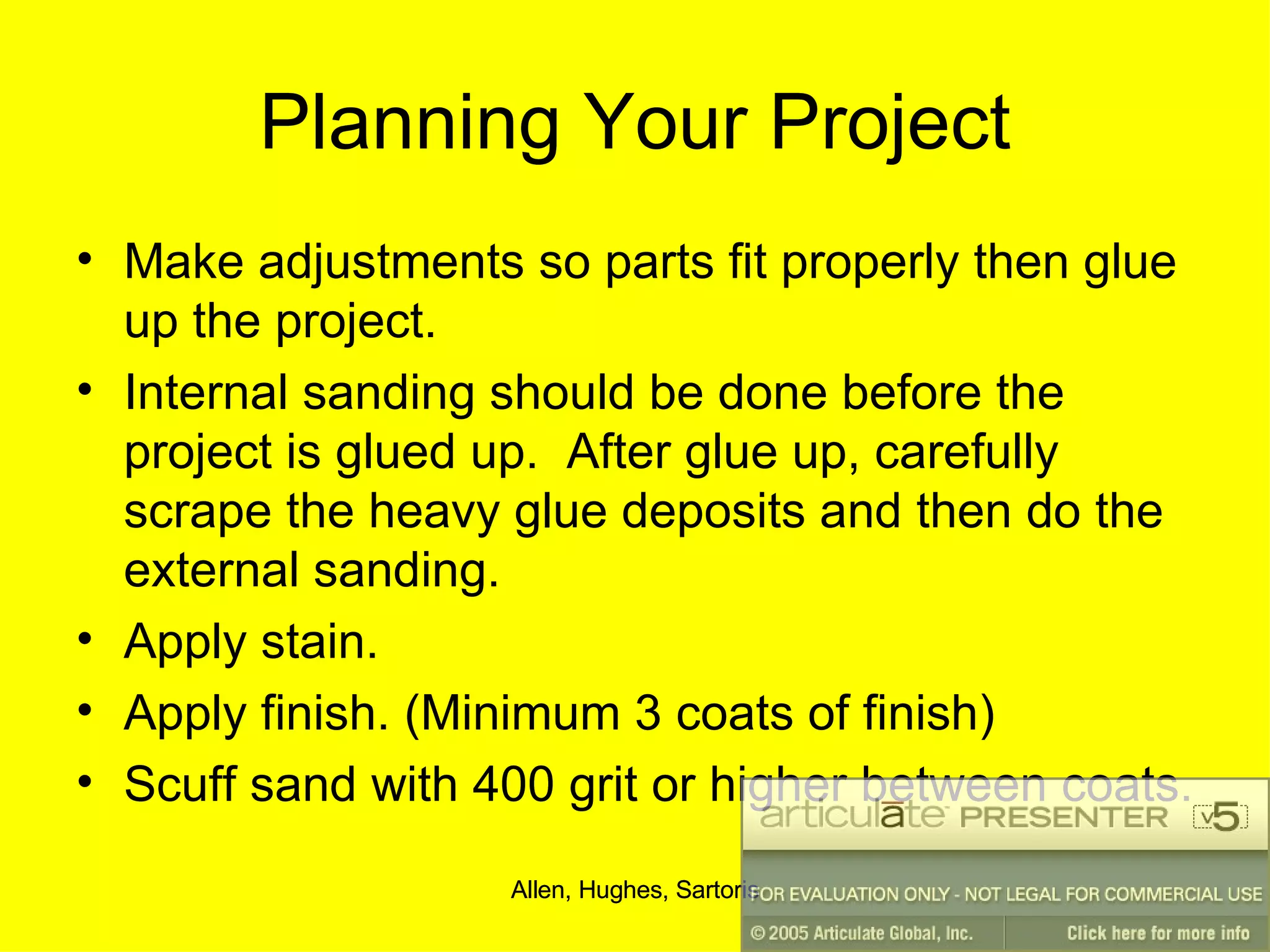 Planning Your Project

• Make adjustments so parts fit properly then glue up the project.

• Internal sanding should be done before the project is glued up. After glue up, carefully scrape the heavy glue deposits and then do the external sanding.

• Apply stain.

• Apply finish. (Minimum 3 coats of finish)

• Scuff sand with 400 grit or higher between coats.

Allen, Hughes, Sartoris

articulate PRESENTER v5

FOR EVALUATION ONLY - NOT LEGAL FOR COMMERCIAL USE

© 2005 Articulate Global, Inc.

Click here for more info